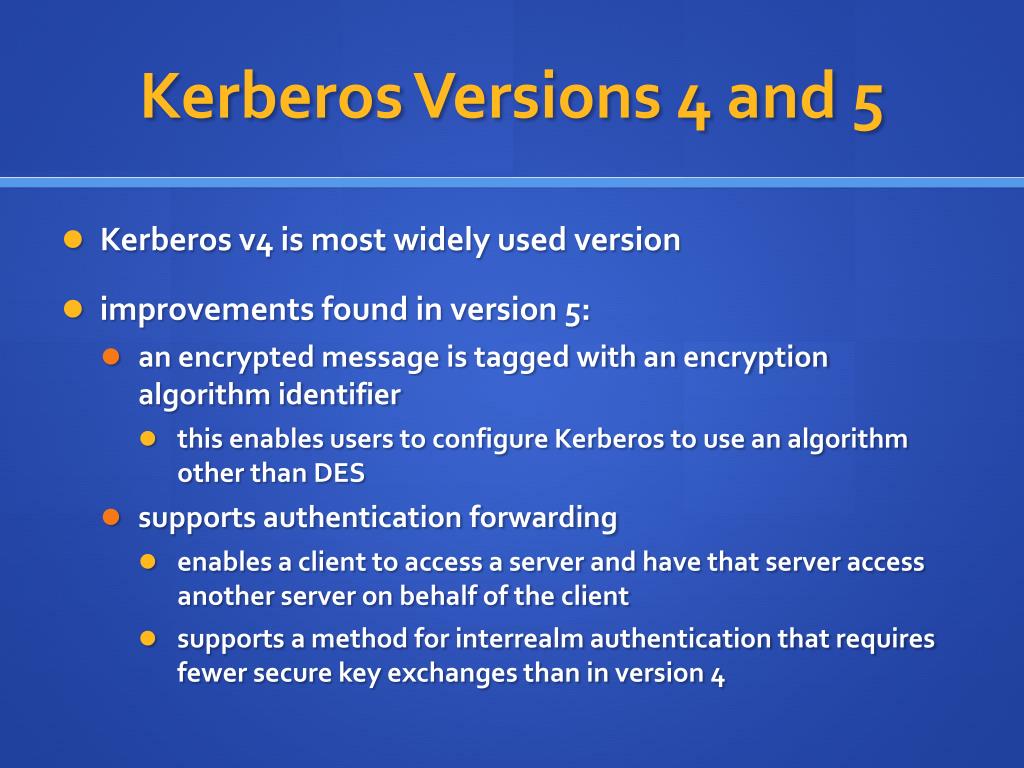 Kerberos Versions 4 and 5

- Kerberos v4 is most widely used version
- improvements found in version 5:
  - an encrypted message is tagged with an encryption algorithm identifier
    - this enables users to configure Kerberos to use an algorithm other than DES
  - supports authentication forwarding
    - enables a client to access a server and have that server access another server on behalf of the client
    - supports a method for interrealm authentication that requires fewer secure key exchanges than in version 4